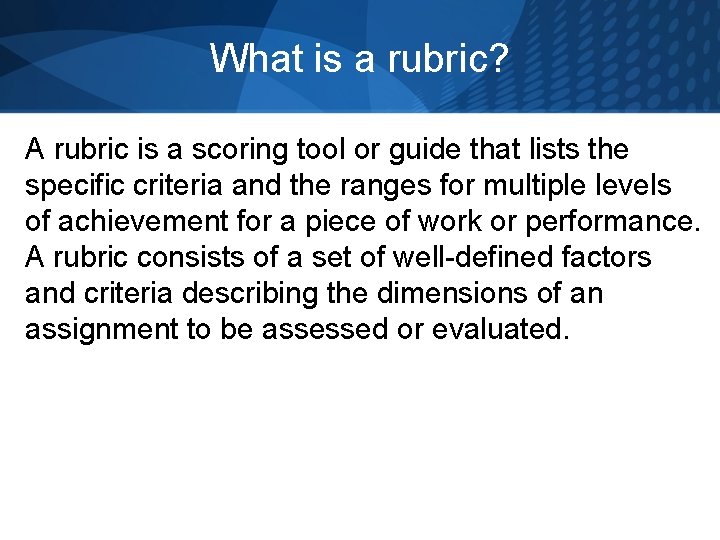 What is a rubric?

A rubric is a scoring tool or guide that lists the specific criteria and the ranges for multiple levels of achievement for a piece of work or performance. A rubric consists of a set of well-defined factors and criteria describing the dimensions of an assignment to be assessed or evaluated.